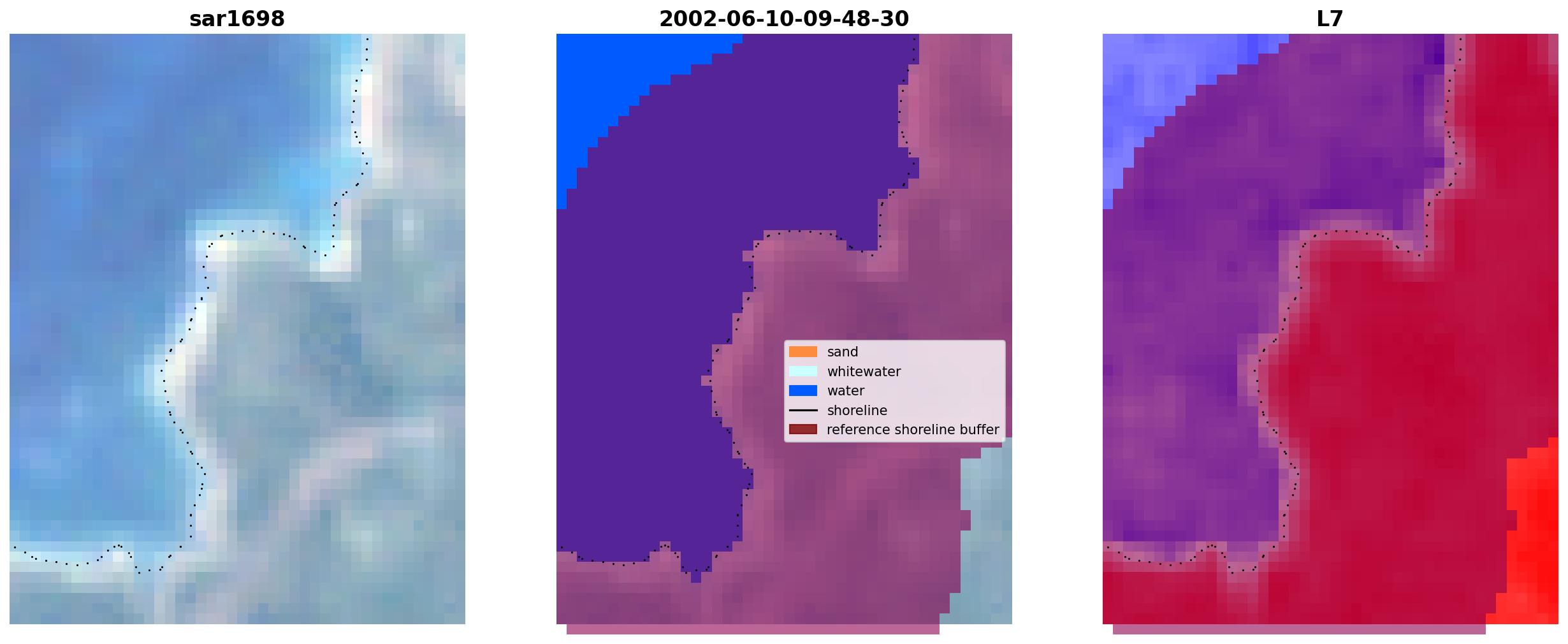 sar1698

2002-06-10-09-48-30

sand
whitewater
water
shoreline
reference shoreline buffer

L7